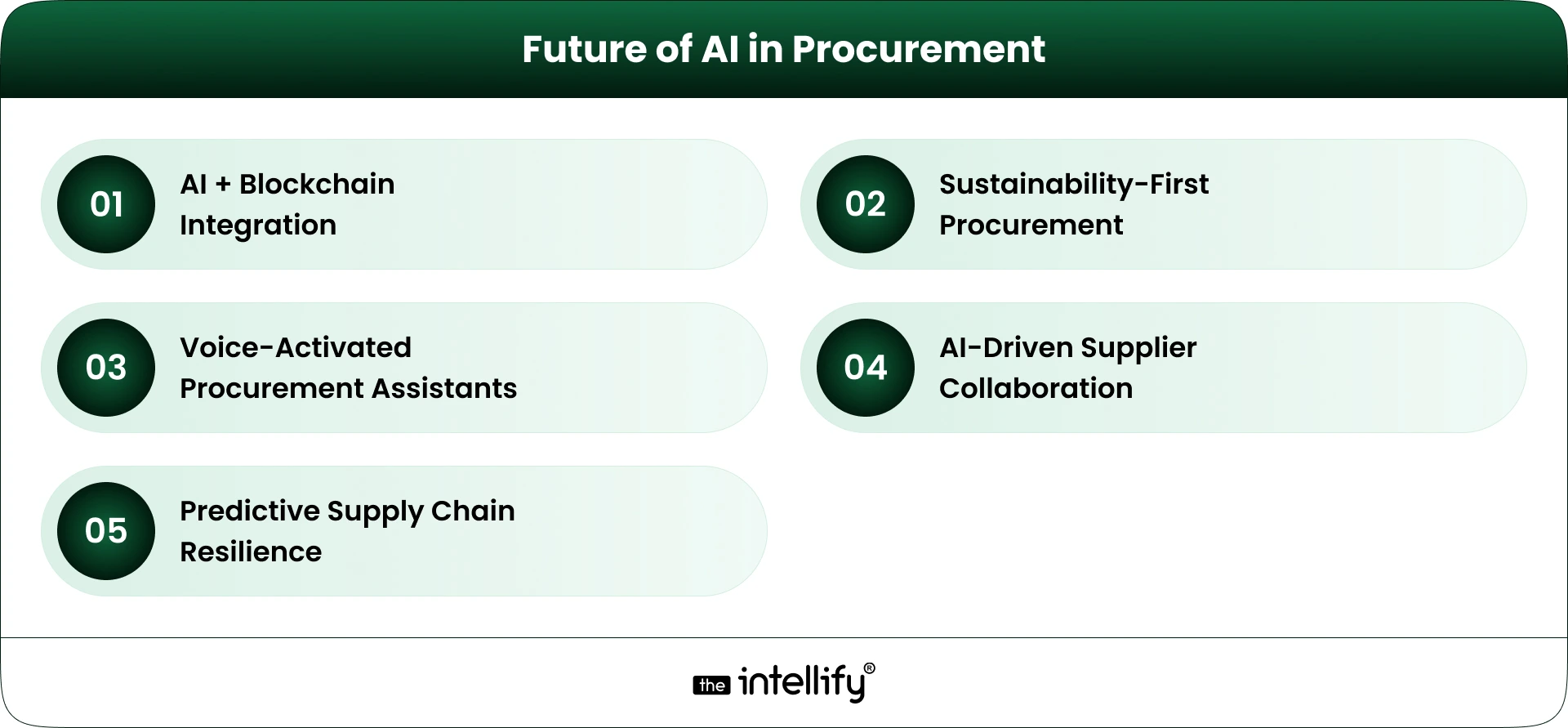 Future of AI in Procurement

01 AI + Blockchain Integration

02 Sustainability-First Procurement

03 Voice-Activated Procurement Assistants

04 AI-Driven Supplier Collaboration

05 Predictive Supply Chain Resilience

the intellify®